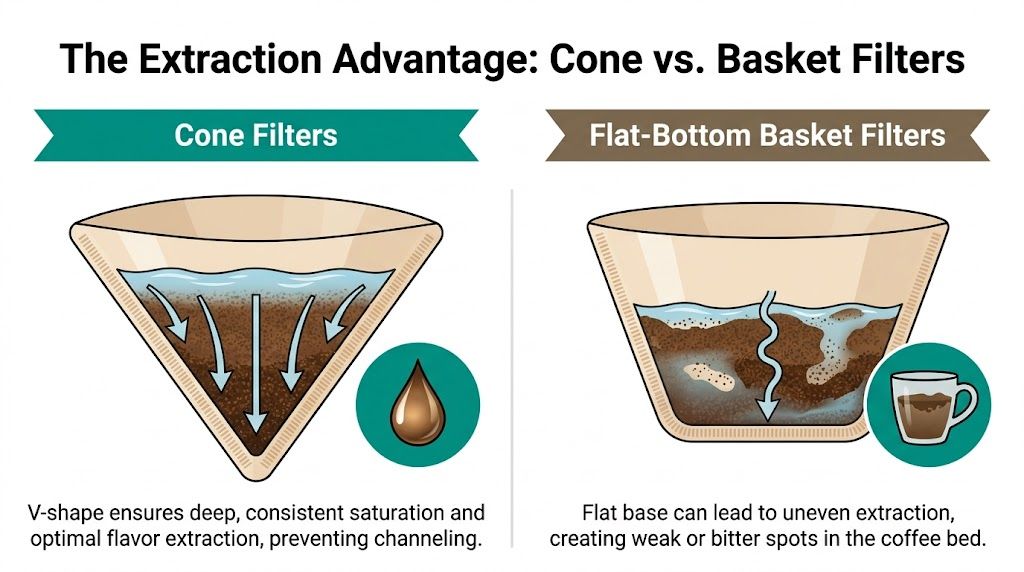 The Extraction Advantage: Cone vs. Basket Filters

Cone Filters

V-shape ensures deep, consistent saturation and optimal flavor extraction, preventing channeling.

Flat-Bottom Basket Filters

Flat base can lead to uneven extraction, creating weak or bitter spots in the coffee bed.